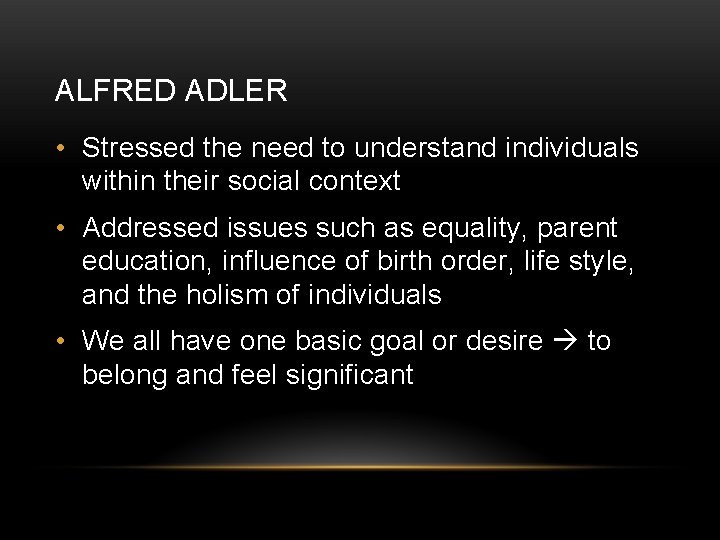 ALFRED ADLER

• Stressed the need to understand individuals within their social context

• Addressed issues such as equality, parent education, influence of birth order, life style, and the holism of individuals

• We all have one basic goal or desire → to belong and feel significant